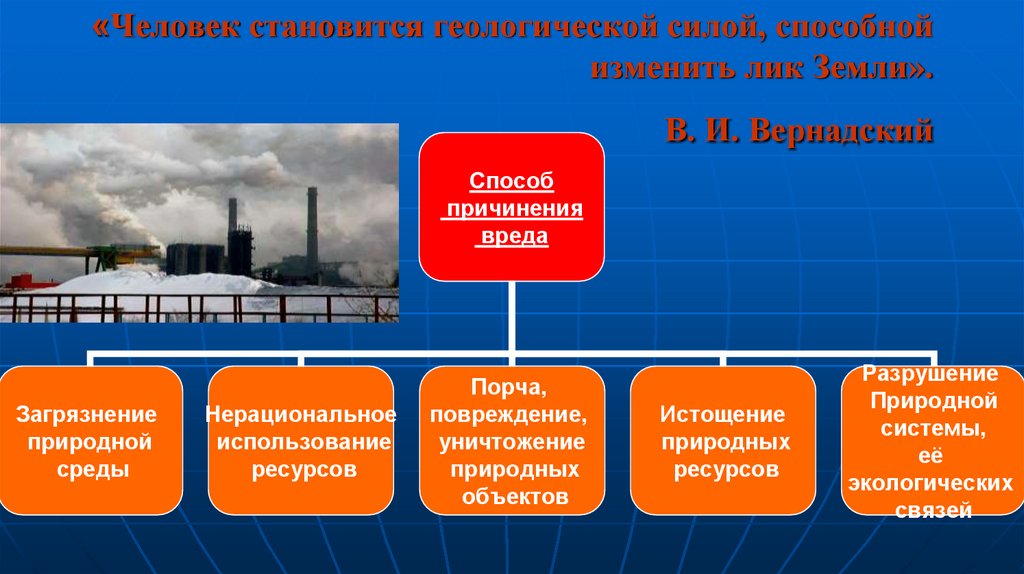 «Человек становится геологической силой, способной изменить лик Земли».

В. И. Вернадский

Способ причинения вреда

Загрязнение природной среды

Нерациональное использование ресурсов

Порча, повреждение, уничтожение природных объектов

Истощение природных ресурсов

Разрушение Природной системы, её экологических связей